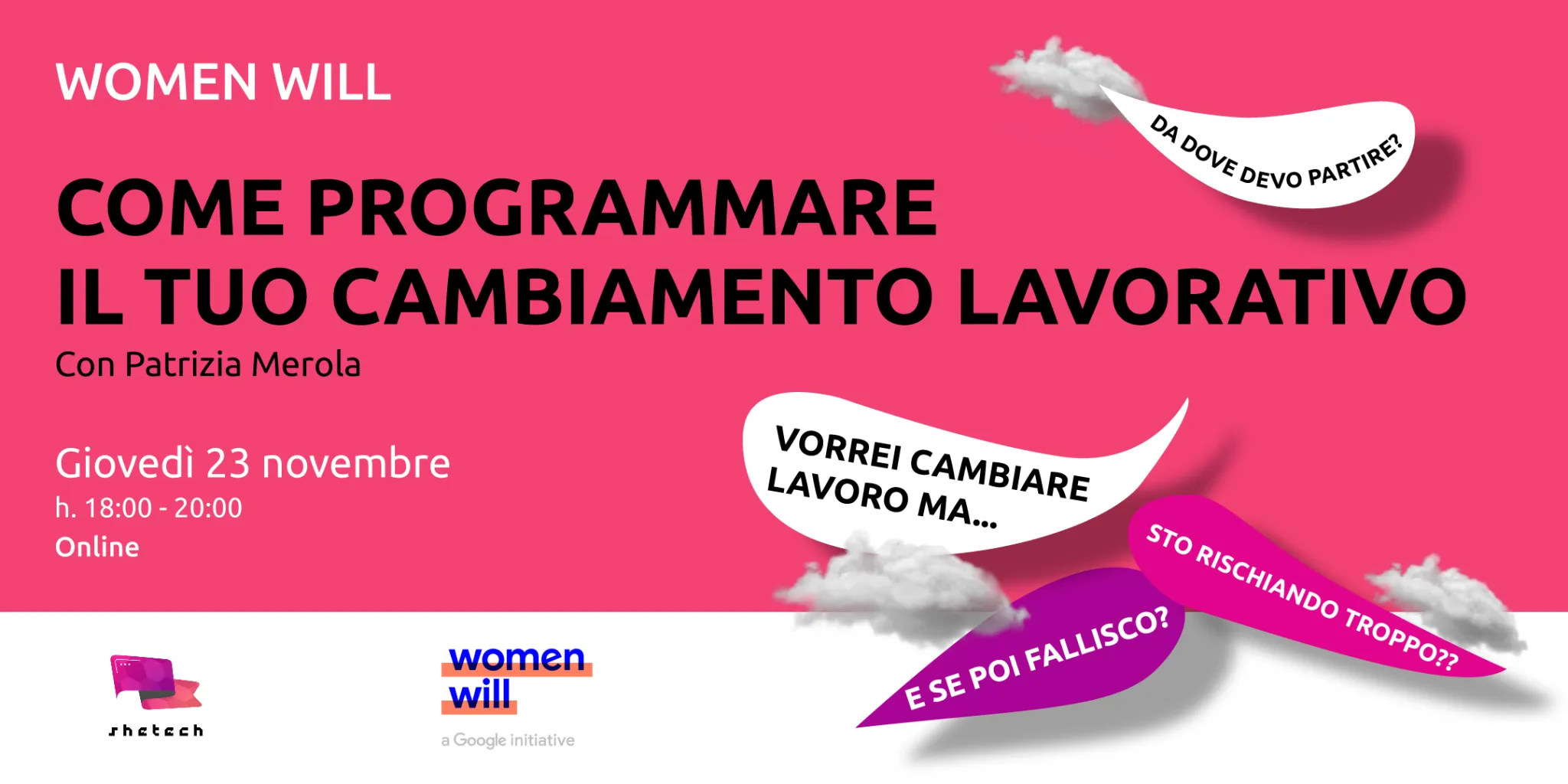 WOMEN WILL

COME PROGRAMMARE IL TUO CAMBIAMENTO LAVORATIVO

Con Patrizia Merola

Giovedì 23 novembre
h. 18:00 - 20:00
Online

DA DOVE DEVO PARTIRE?

VORREI CAMBIARE LAVORO MA...

STO RISCHIANDO TROPPO??

E SE POI FALLISCO?

shetech

women will
a Google initiative